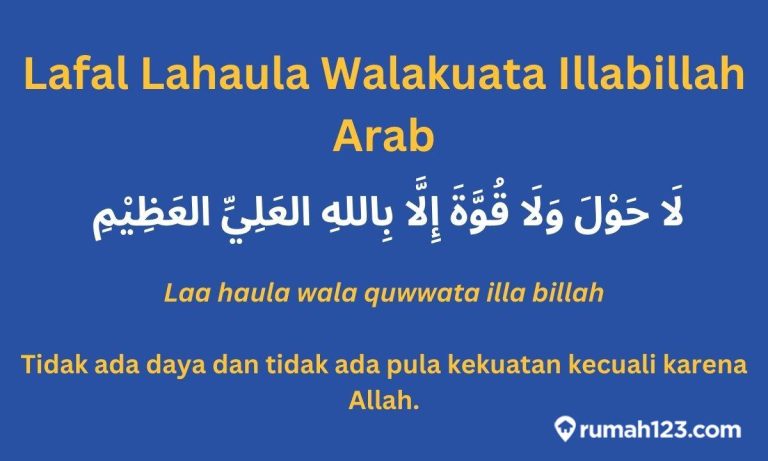 Lafal Lahaula Walakuata Illabillah Arab

لَا حَوْلَ وَلَا قُوَّةَ إِلَّا بِاللهِ العَلِيِّ العَظِيْمِ

Laa haula wala quwwata illa billah

Tidak ada daya dan tidak ada pula kekuatan kecuali karena Allah.

rumah123.com